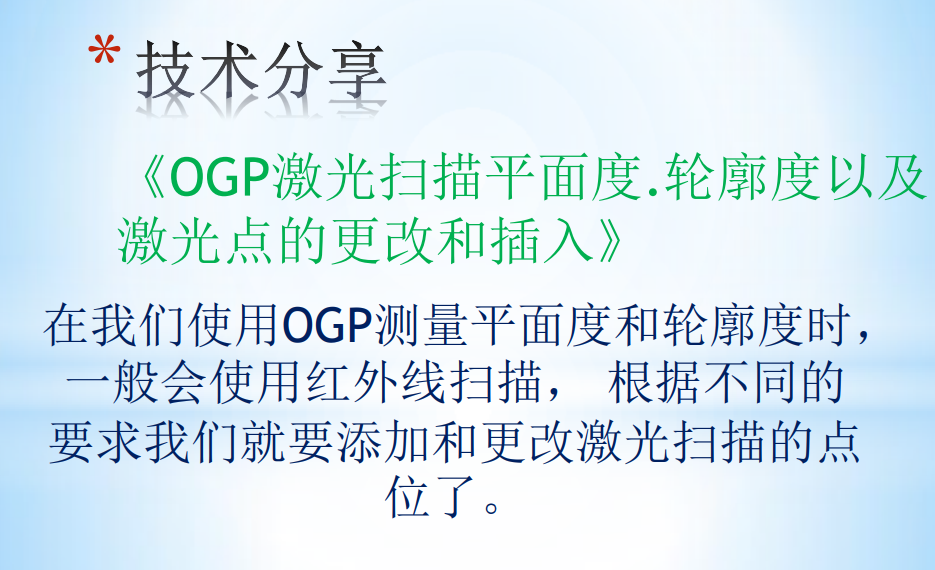 * 技术分享

《OGP激光扫描平面度.轮廓度以及激光点的更改和插入》

在我们使用OGP测量平面度和轮廓度时，一般会使用红外线扫描， 根据不同的要求我们就要添加和更改激光扫描的点位了。